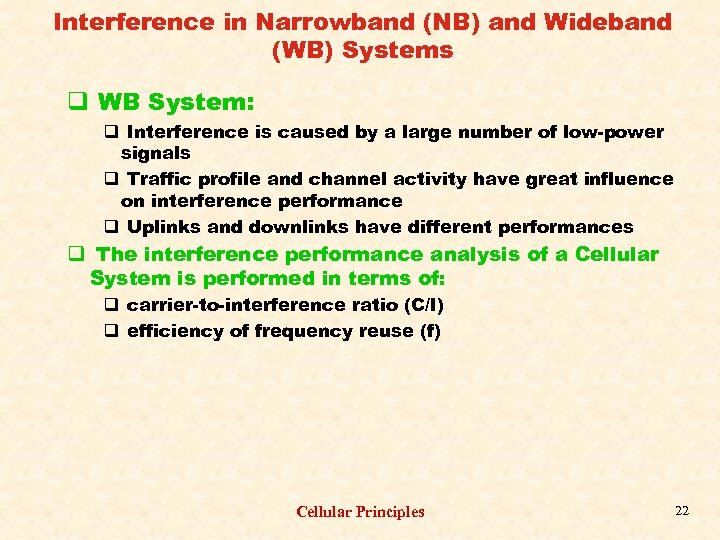 Interference in Narrowband (NB) and Wideband (WB) Systems

❑ WB System:

❑ Interference is caused by a large number of low-power signals

❑ Traffic profile and channel activity have great influence on interference performance

❑ Uplinks and downlinks have different performances

❑ The interference performance analysis of a Cellular System is performed in terms of:

❑ carrier-to-interference ratio (C/I)

❑ efficiency of frequency reuse (f)

Cellular Principles

22